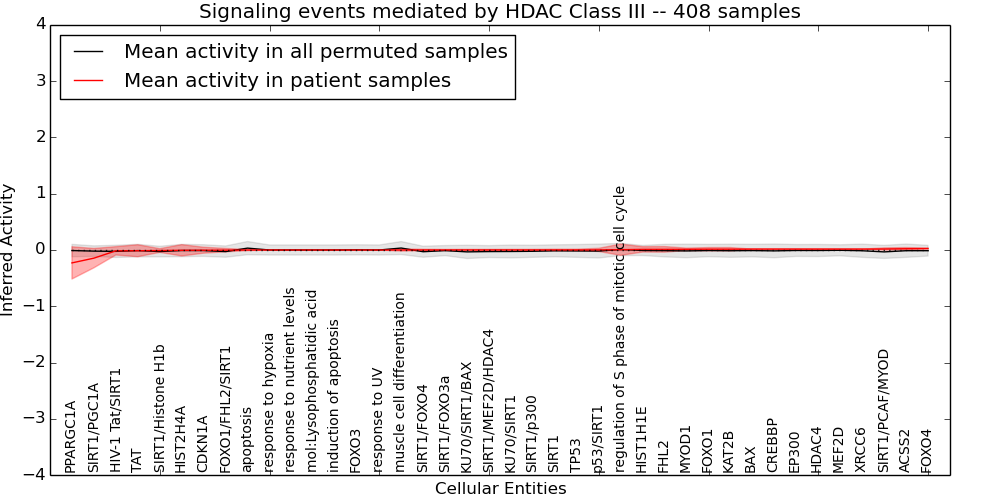 Signaling events mediated by HDAC Class III -- 408 samples

Mean activity in all permuted samples
Mean activity in patient samples

Inferred Activity

4
3
2
1
0
−1
−2
−3
−4

PPARGC1A
SIRT1/PGC1A
HIV-1 Tat/SIRT1
TAT
SIRT1/Histone H1b
HIST2H4A
CDKN1A
FOXO1/FHL2/SIRT1
apoptosis
response to hypoxia
response to nutrient levels
mol:Lysophosphatidic acid
induction of apoptosis
FOXO3
response to UV
muscle cell differentiation
SIRT1/FOXO4
SIRT1/FOXO3a
KU70/SIRT1/BAX
SIRT1/MEF2D/HDAC4
KU70/SIRT1
SIRT1/p300
SIRT1
TP53
p53/SIRT1
regulation of S phase of mitotic cell cycle
HIST1H1E
FHL2
MYOD1
FOXO1
KAT2B
BAX
CREBBP
EP300
HDAC4
MEF2D
XRCC6
SIRT1/PCAF/MYOD
ACSS2
FOXO4

Cellular Entities